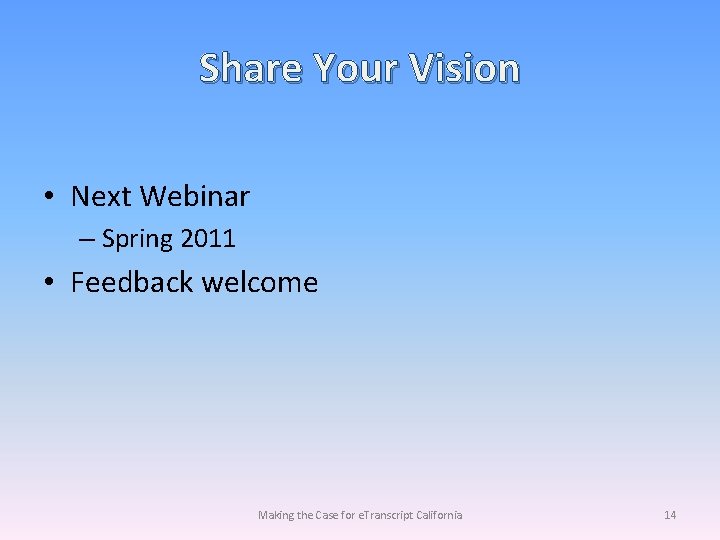 Share Your Vision

• Next Webinar
  – Spring 2011
• Feedback welcome

Making the Case for eTranscript California

14